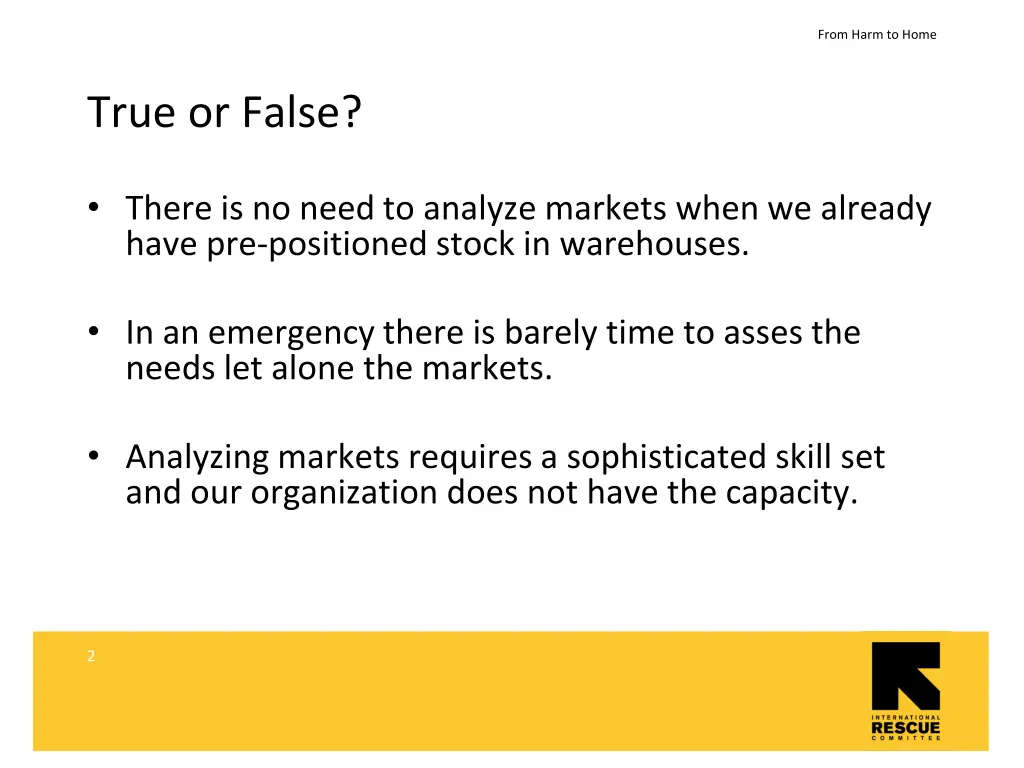 From Harm to Home

True or False?

• There is no need to analyze markets when we already have pre-positioned stock in warehouses.

• In an emergency there is barely time to asses the needs let alone the markets.

• Analyzing markets requires a sophisticated skill set and our organization does not have the capacity.

2

INTERNATIONAL
RESCUE
COMMITTEE